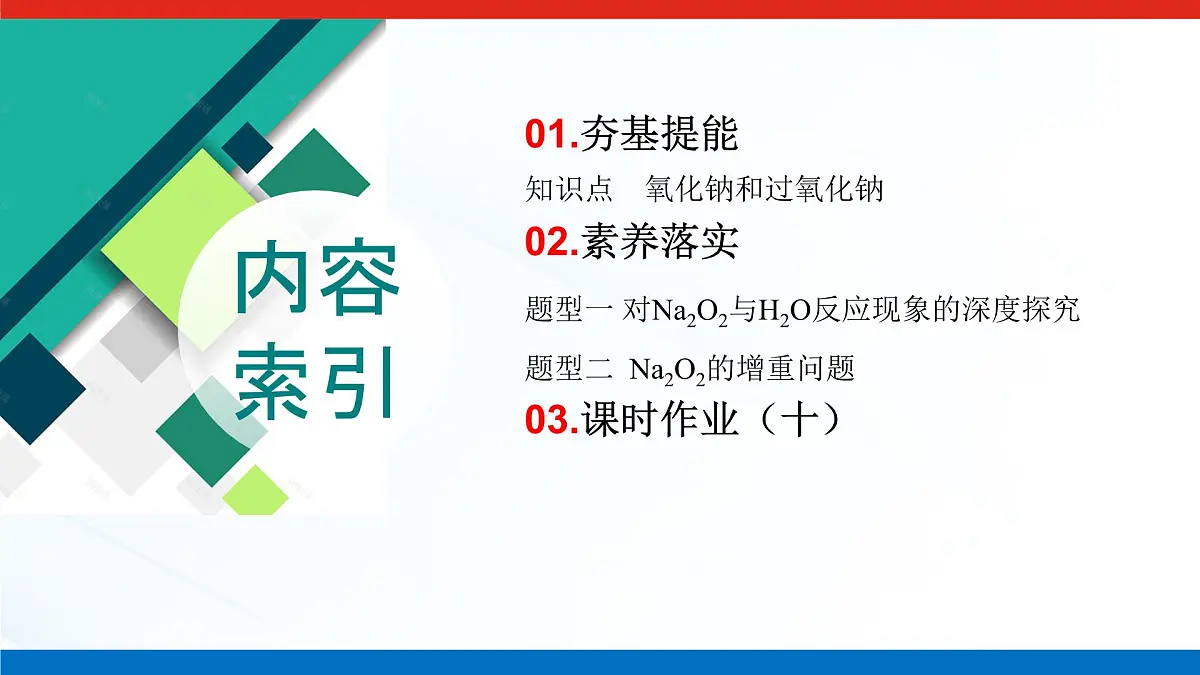 内容索引

01.夯基提能

知识点　氧化钠和过氧化钠

02.素养落实

题型一 对$Na_2O_2$与$H_2O$反应现象的深度探究

题型二 $Na_2O_2$的增重问题

03.课时作业（十）